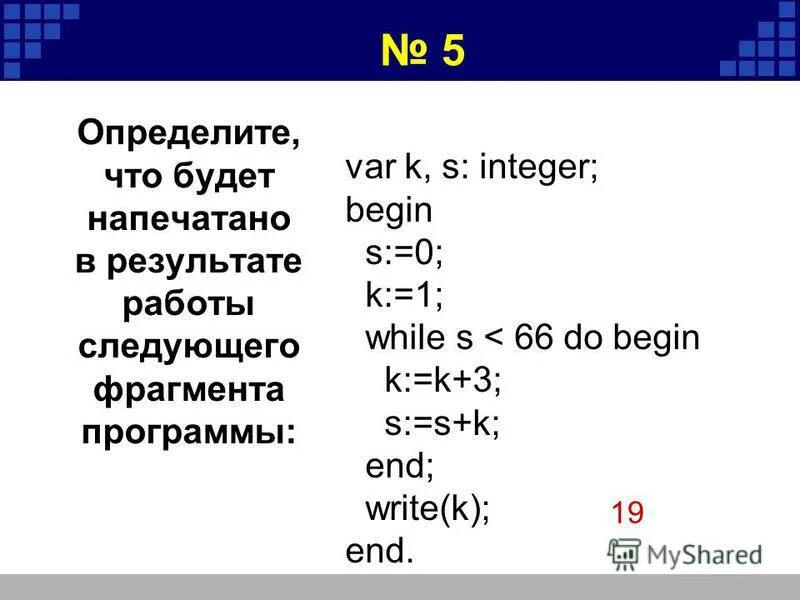 № 5

Определите, что будет напечатано в результате работы следующего фрагмента программы:

var k, s: integer;
begin
  s:=0;
  k:=1;
  while s < 66 do begin
    k:=k+3;
    s:=s+k;
  end;
  write(k);
end.

19

MyShared